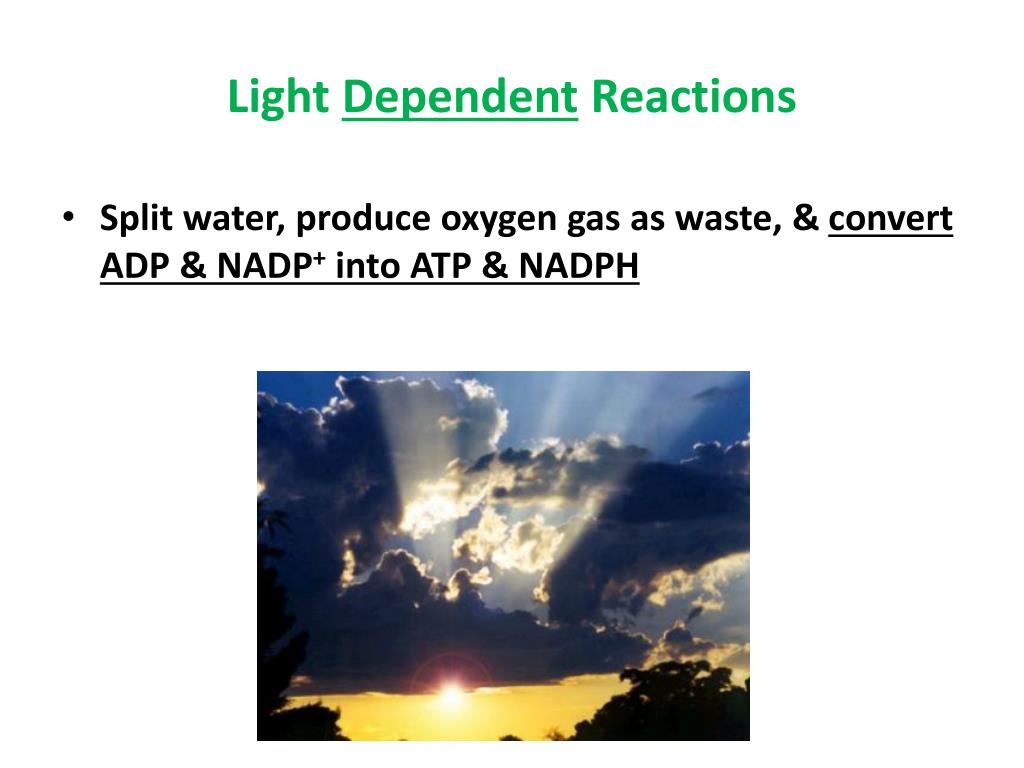 Light Dependent Reactions

• Split water, produce oxygen gas as waste, & convert ADP & $NADP^+$ into ATP & NADPH